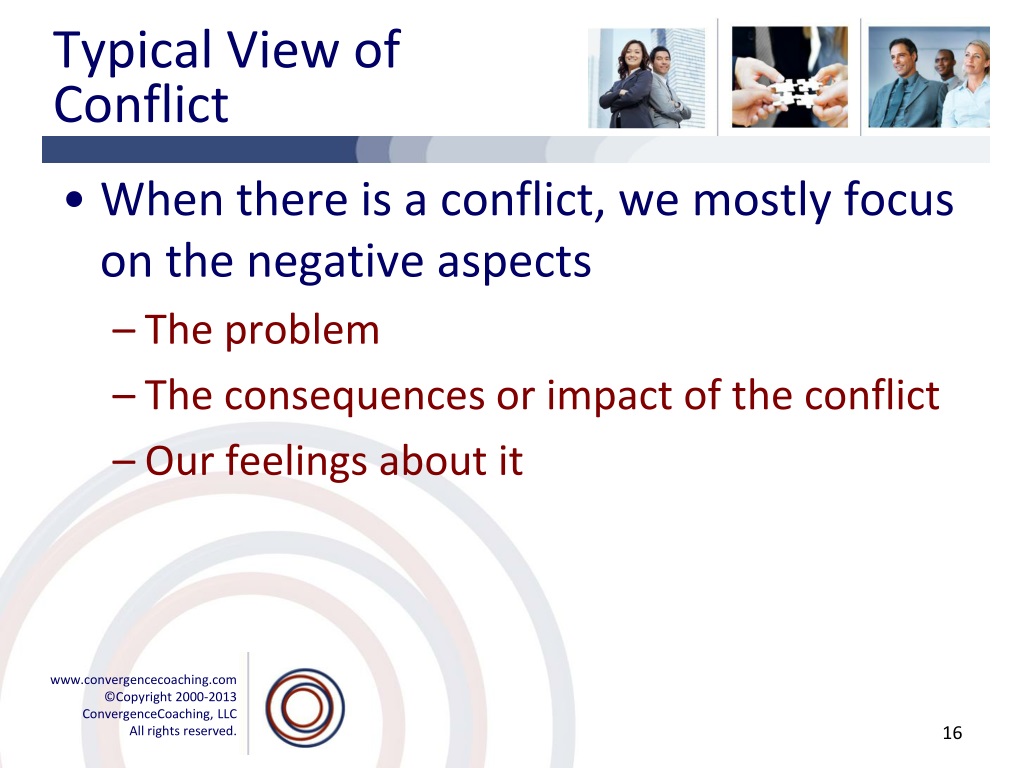 Typical View of Conflict

• When there is a conflict, we mostly focus on the negative aspects
– The problem
– The consequences or impact of the conflict
– Our feelings about it

www.convergencecoaching.com
©Copyright 2000-2013
ConvergenceCoaching, LLC
All rights reserved.

16